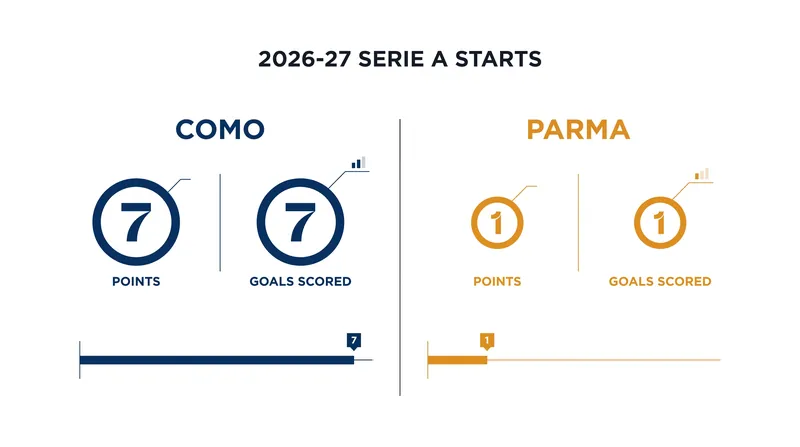 2026-27 SERIE A STARTS

COMO

7
POINTS

7
GOALS SCORED

7

PARMA

1
POINTS

1
GOALS SCORED

1